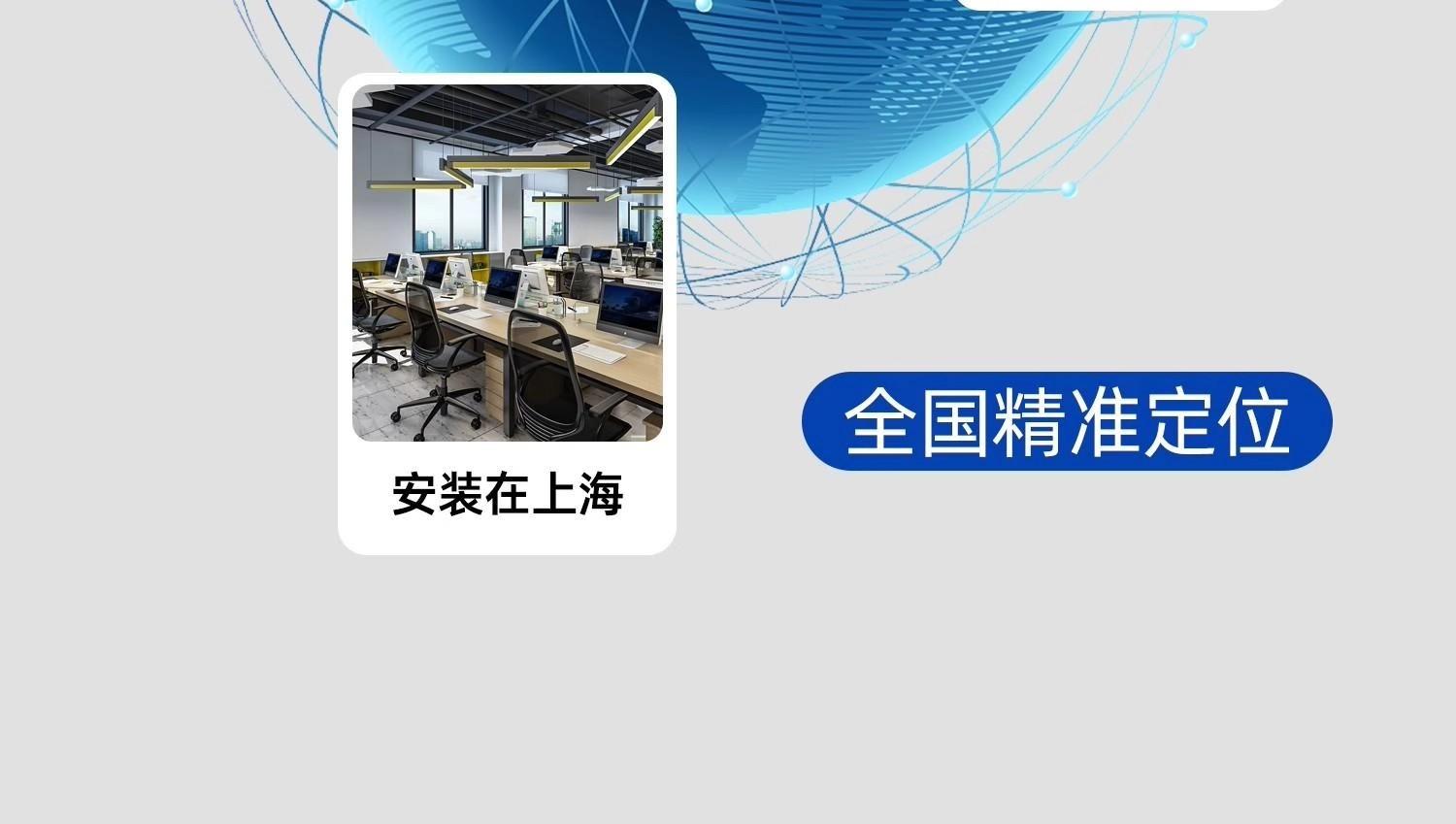 安装在上海

全国精准定位